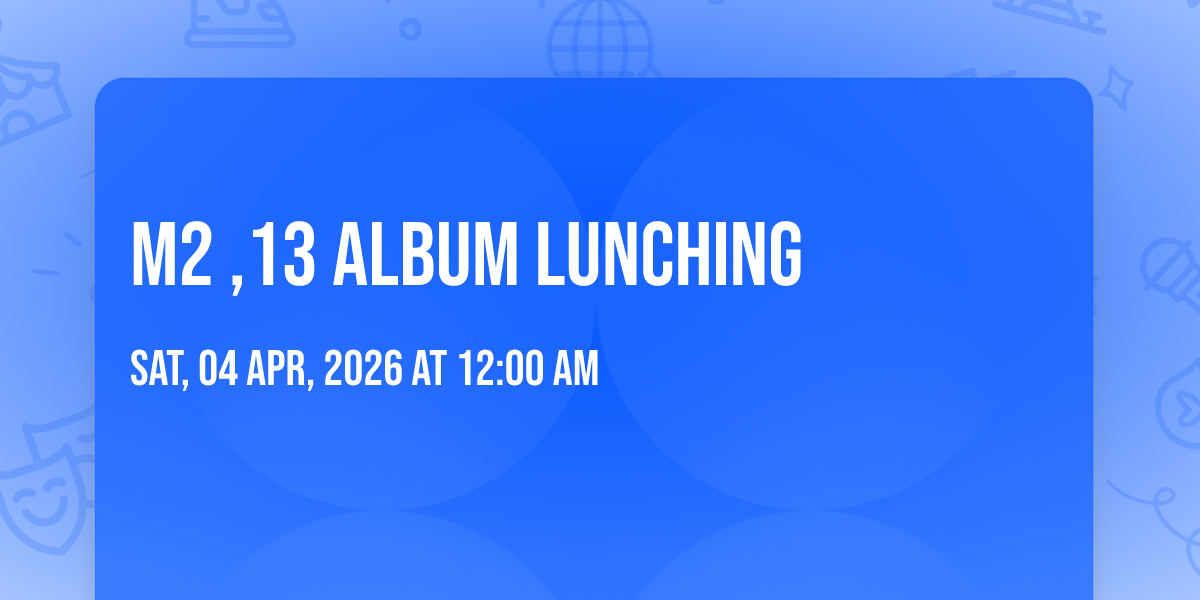 M2 ,13 ALBUM LUNCHING

SAT, 04 APR, 2026 AT 12:00 AM